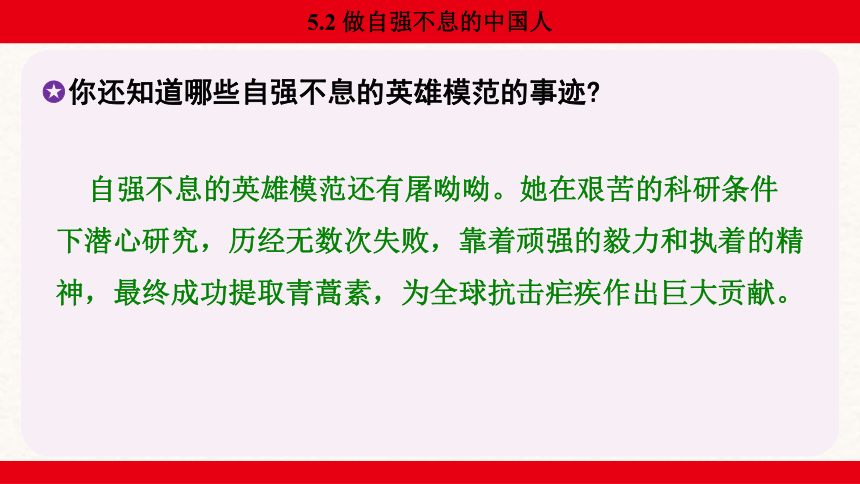 5.2 做自强不息的中国人

你还知道哪些自强不息的英雄模范的事迹?

自强不息的英雄模范还有屠呦呦。她在艰苦的科研条件下潜心研究，历经无数次失败，靠着顽强的毅力和执着的精神，最终成功提取青蒿素，为全球抗击疟疾作出巨大贡献。